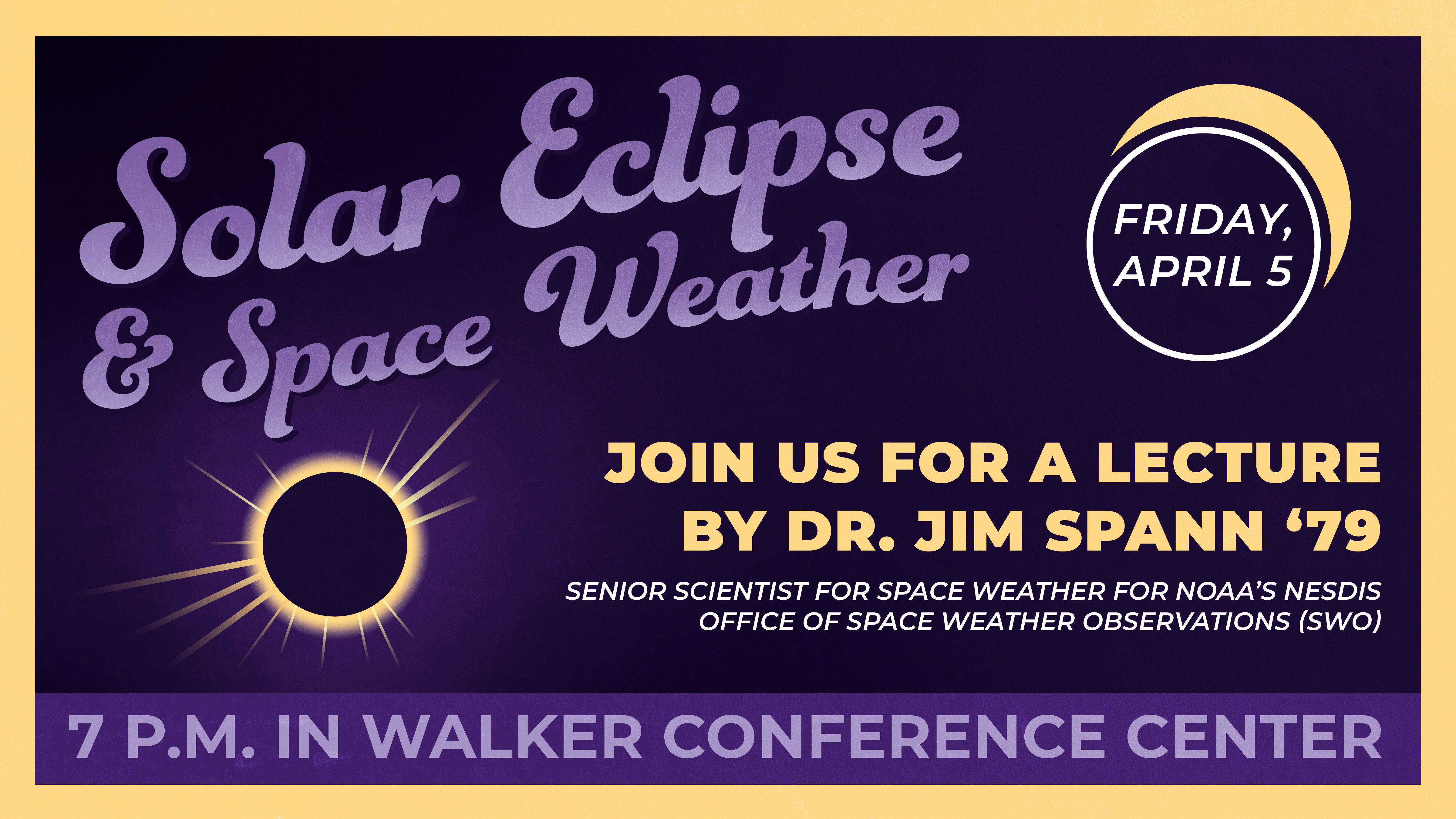 Solar Eclipse & Space Weather

FRIDAY, APRIL 5

JOIN US FOR A LECTURE BY DR. JIM SPANN ‘79

SENIOR SCIENTIST FOR SPACE WEATHER FOR NOAA’S NESDIS OFFICE OF SPACE WEATHER OBSERVATIONS (SWO)

7 P.M. IN WALKER CONFERENCE CENTER